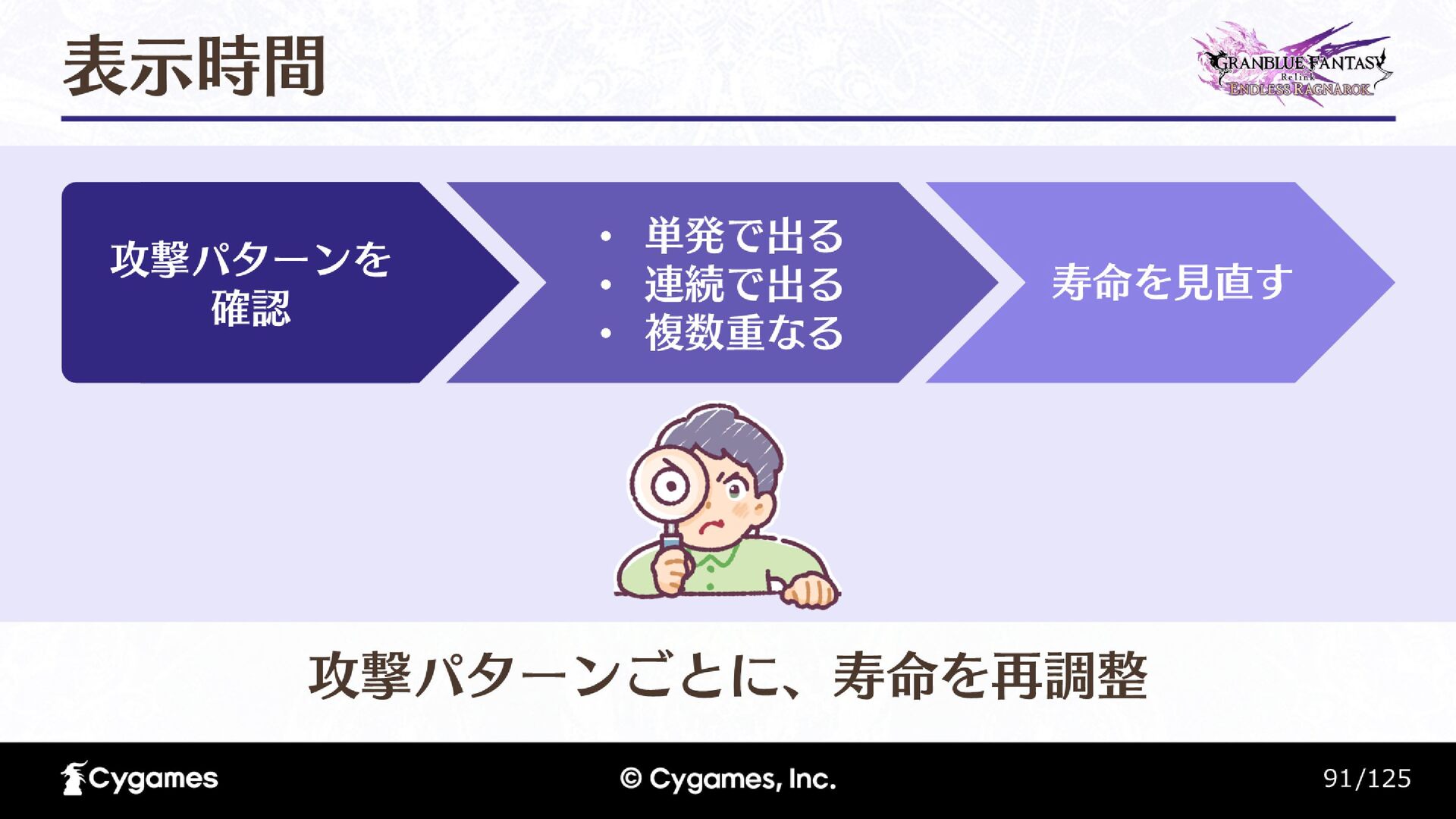 表示時間

GRANBLUE FANTASY Relink ENDLESS RAGNAROK

攻撃パターンを確認

• 単発で出る
• 連続で出る
• 複数重なる

寿命を見直す

攻撃パターンごとに、寿命を再調整

Cygames

© Cygames, Inc.

91/125